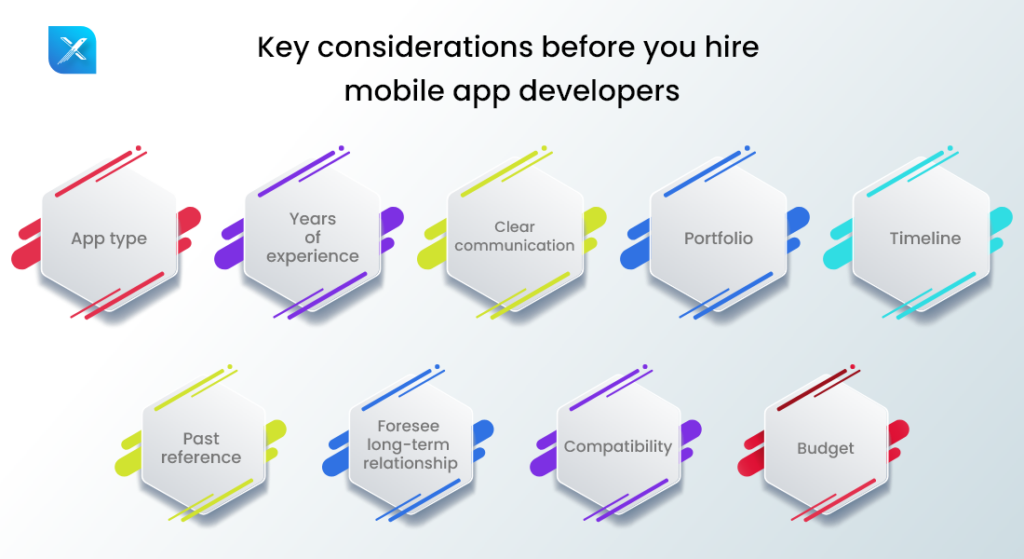 Key considerations before you hire mobile app developers

App type

Years of experience

Clear communication

Portfolio

Timeline

Past reference

Foresee long-term relationship

Compatibility

Budget